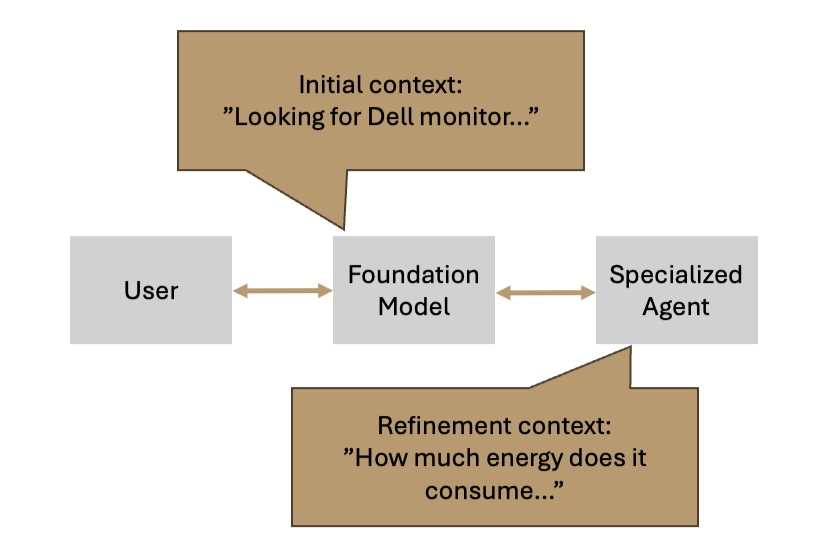 Initial context:
”Looking for Dell monitor...”

User

Foundation Model

Specialized Agent

Refinement context:
”How much energy does it consume...”